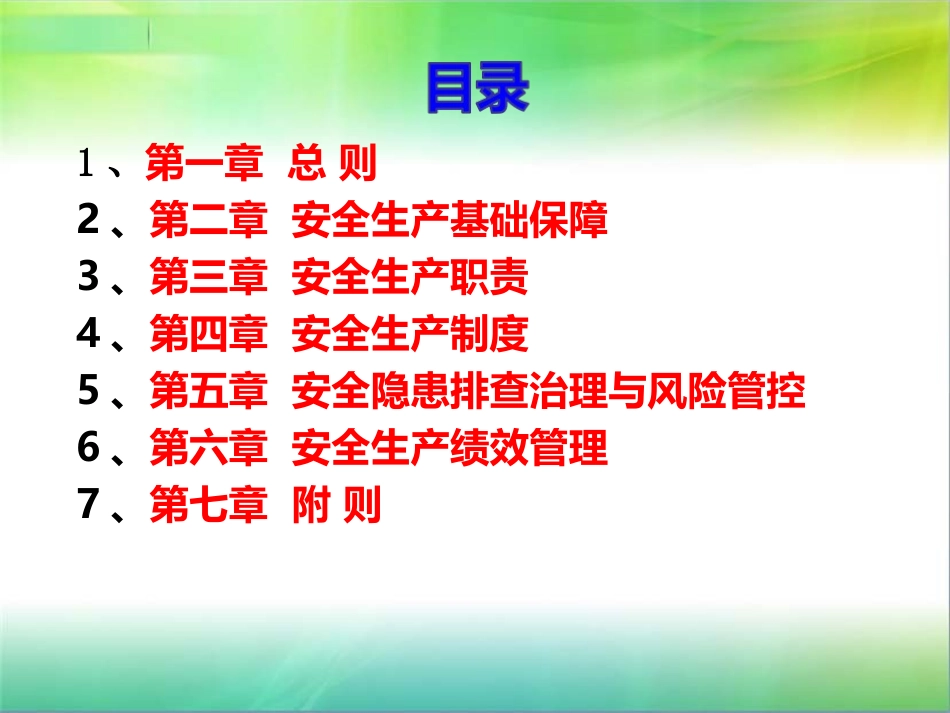 目录

1、第一章 总 则
2、第二章 安全生产基础保障
3、第三章 安全生产职责
4、第四章 安全生产制度
5、第五章 安全隐患排查治理与风险管控
6、第六章 安全生产绩效管理
7、第七章 附 则